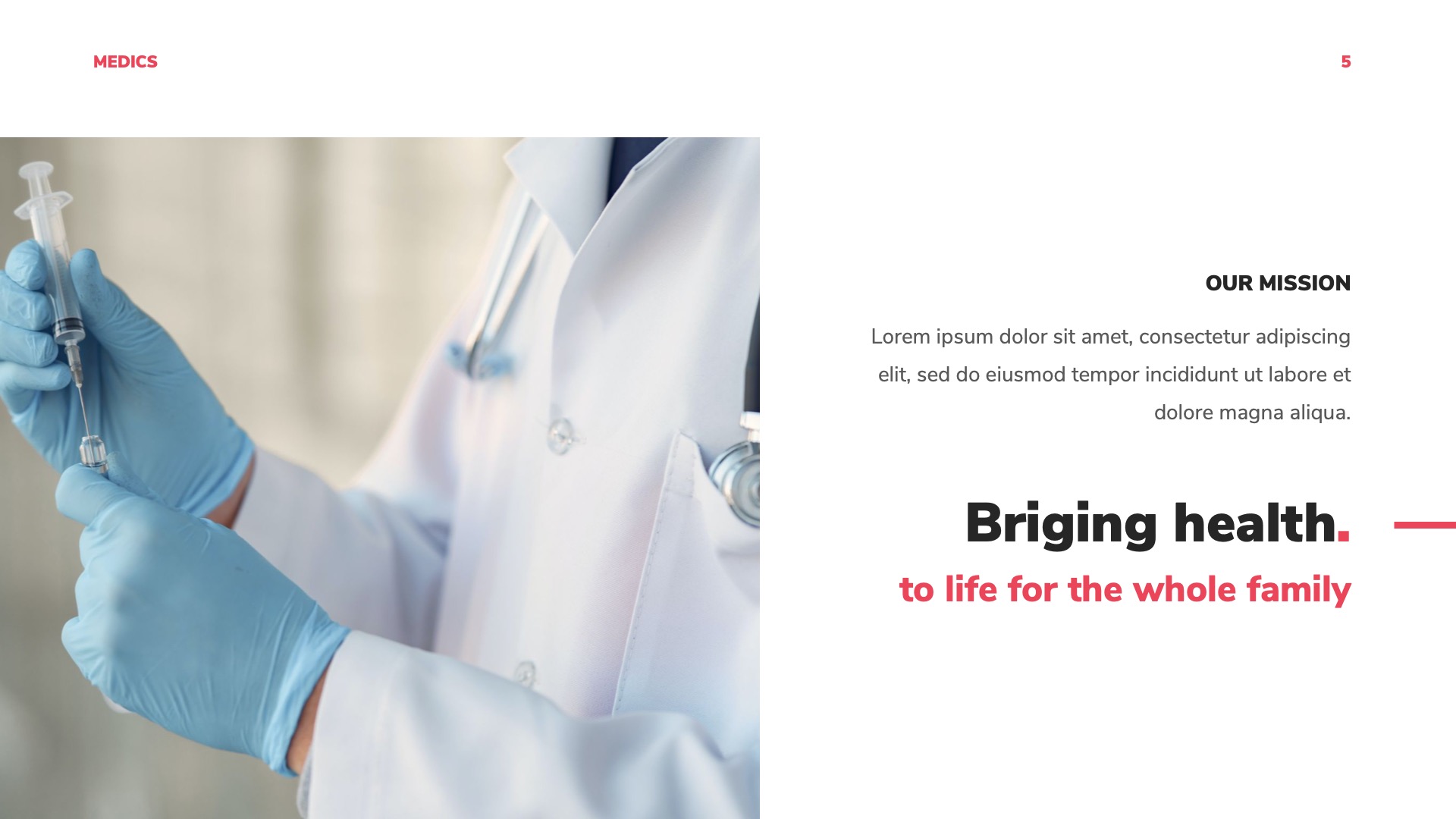 MEDICS

5

OUR MISSION

Lorem ipsum dolor sit amet, consectetur adipiscing elit, sed do eiusmod tempor incididunt ut labore et dolore magna aliqua.

Briging health.

to life for the whole family